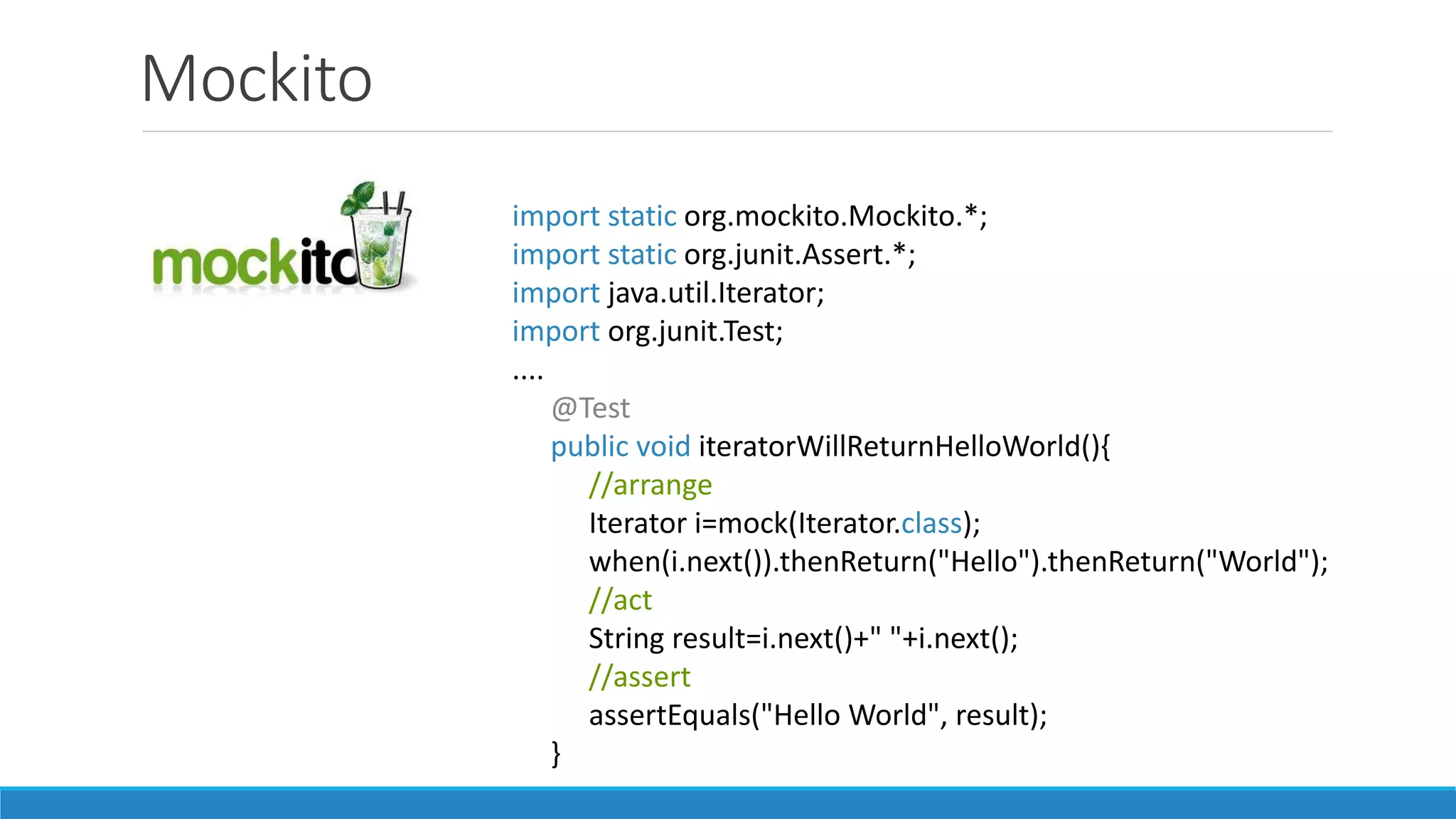 Mockito

mockito

import static org.mockito.Mockito.*;
import static org.junit.Assert.*;
import java.util.Iterator;
import org.junit.Test;
....
@Test
public void iteratorWillReturnHelloWorld(){
//arrange
Iterator i=mock(Iterator.class);
when(i.next()).thenReturn("Hello").thenReturn("World");
//act
String result=i.next()+" "+i.next();
//assert
assertEquals("Hello World", result);
}